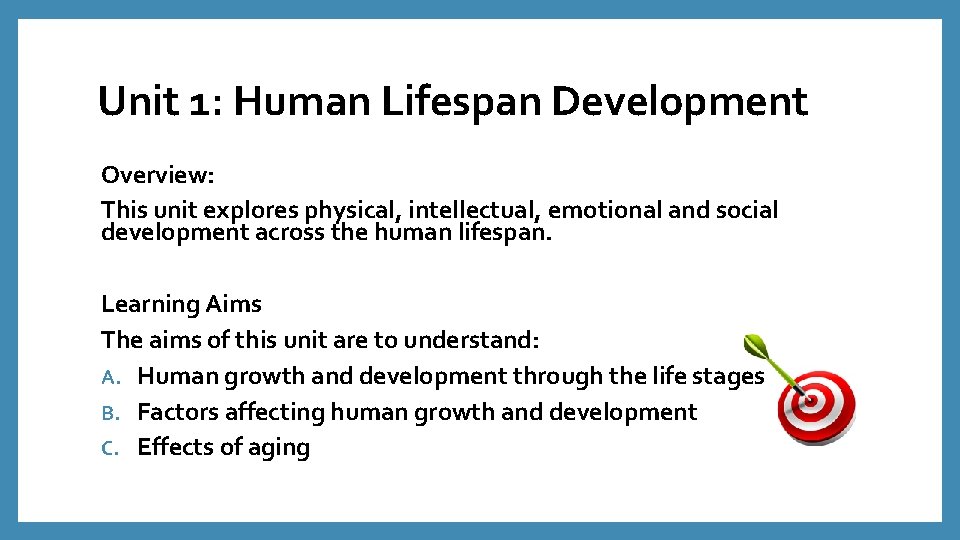 Unit 1: Human Lifespan Development

Overview:

This unit explores physical, intellectual, emotional and social development across the human lifespan.

Learning Aims

The aims of this unit are to understand:

A. Human growth and development through the life stages
B. Factors affecting human growth and development
C. Effects of aging